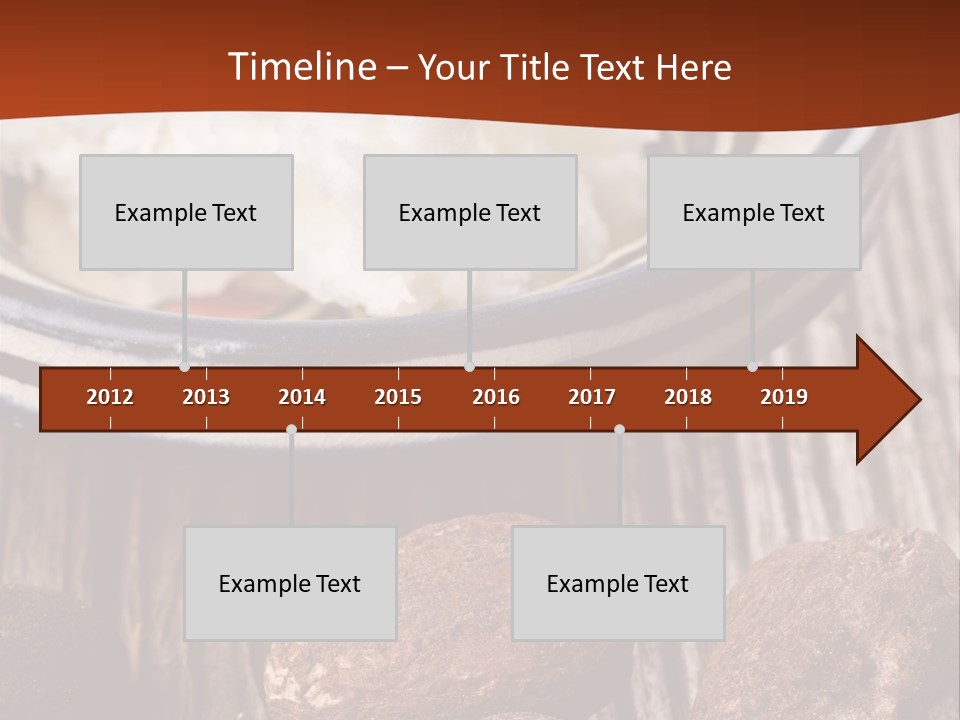 Timeline – Your Title Text Here

Example Text

Example Text

Example Text

2012 2013 2014 2015 2016 2017 2018 2019

Example Text

Example Text